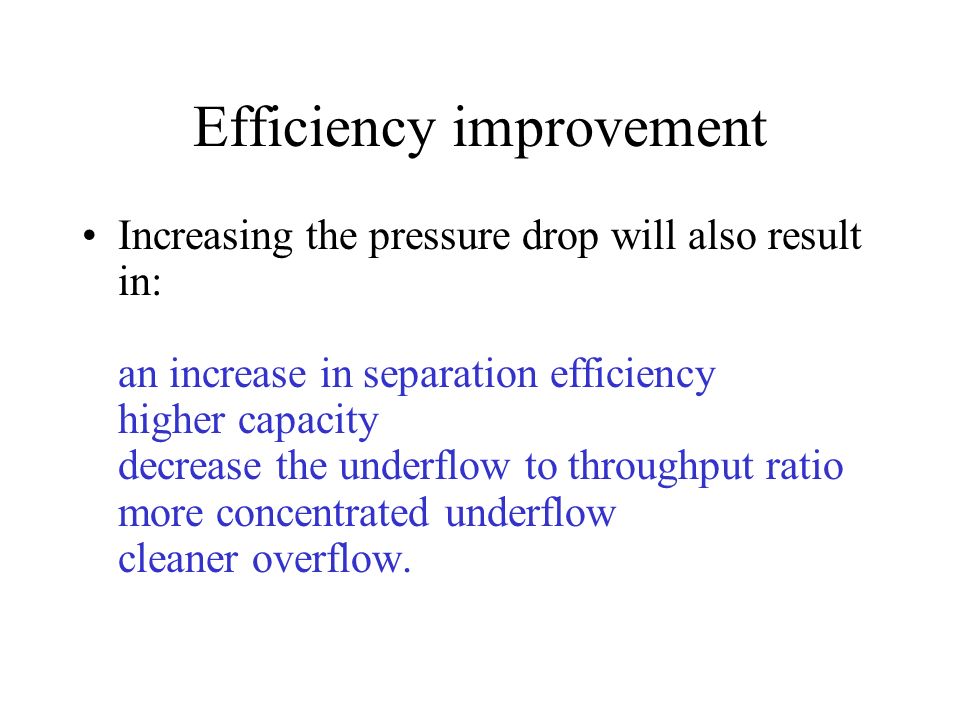 Efficiency improvement

• Increasing the pressure drop will also result in:

an increase in separation efficiency
higher capacity
decrease the underflow to throughput ratio
more concentrated underflow
cleaner overflow.